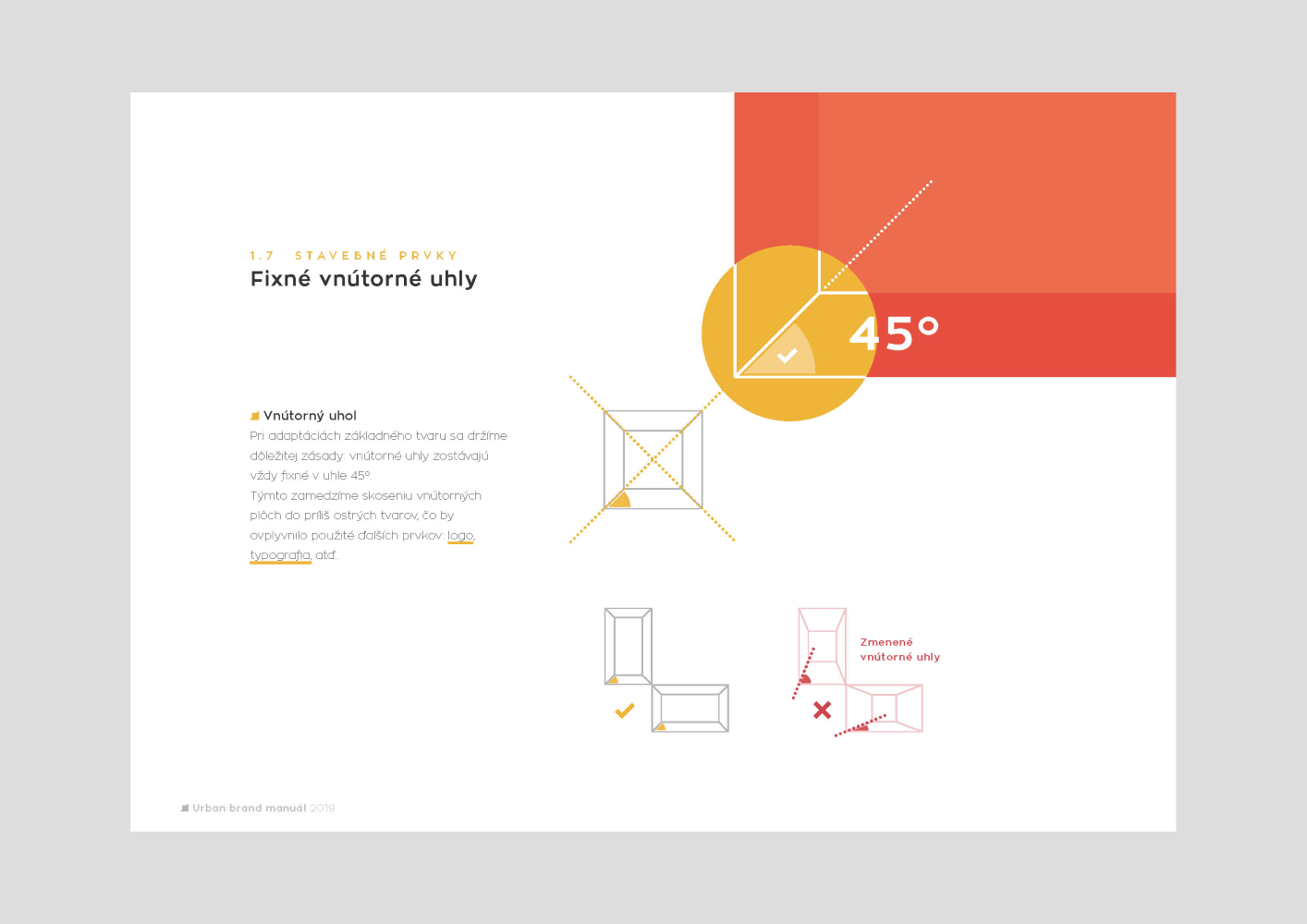 1.7 STAVEBNÉ PRVKY
Fixné vnútorné uhly

45°

Vnútorný uhol
Pri adaptáciách základného tvaru sa držíme dôležitej zásady: vnútorné uhly zostávajú vždy fixné v uhle 45°.
Týmto zamedzíme skoseniu vnútorných plôch do príliš ostrých tvarov, čo by ovplyvnilo použité ďalších prvkov: logo, typografia, atď.

Zmenené vnútorné uhly

Urban brand manuál 2019